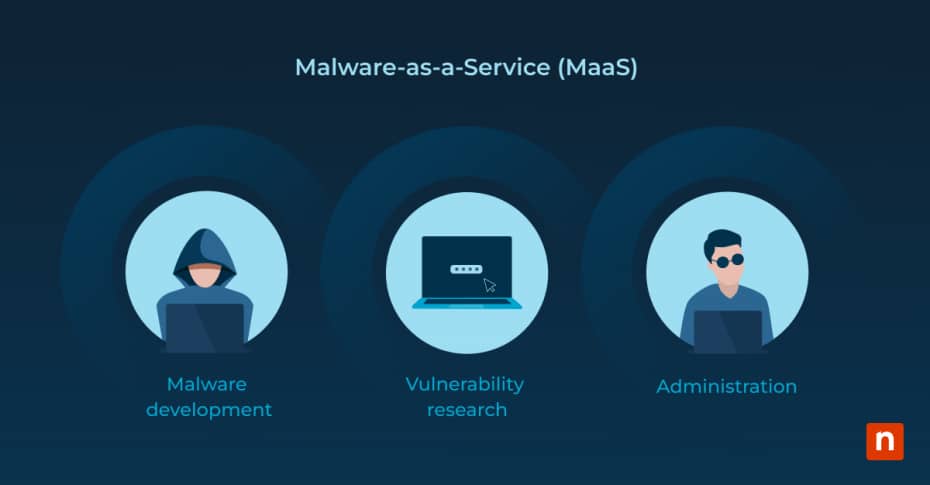 Malware-as-a-Service (MaaS)

Malware development

Vulnerability research

Administration

n